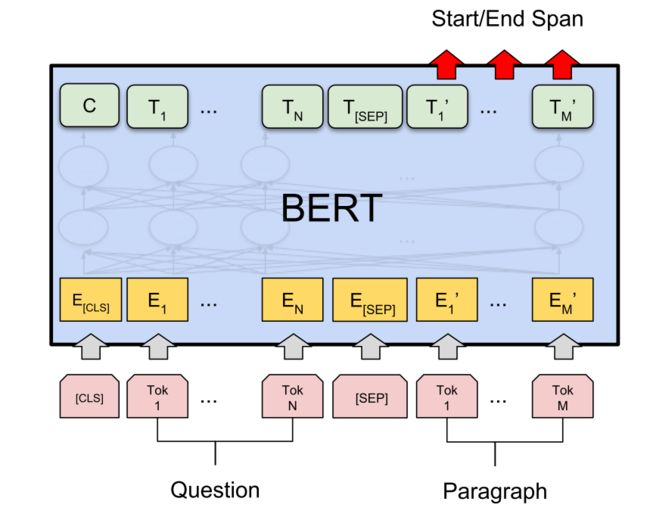 Start/End Span

C $T_1$ ... $T_N$ $T_{[SEP]}$ $T_1'$ ... $T_M'$

BERT

$E_{[CLS]}$ $E_1$ ... $E_N$ $E_{[SEP]}$ $E_1'$ ... $E_M'$

[CLS] Tok 1 ... Tok N [SEP] Tok 1 ... Tok M

Question

Paragraph